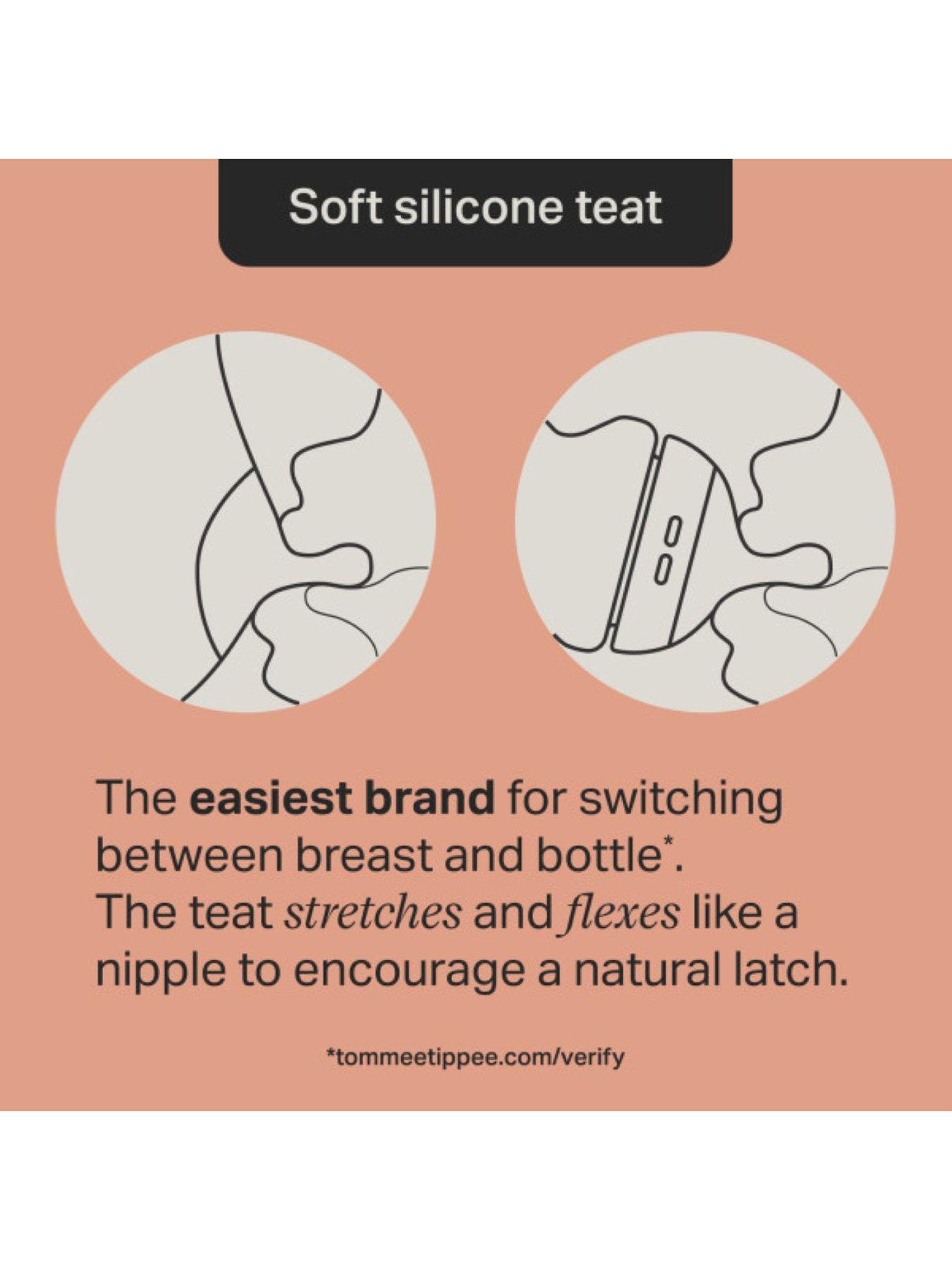 Soft silicone teat

The easiest brand for switching between breast and bottle*.
The teat stretches and flexes like a nipple to encourage a natural latch.

*tommeetippee.com/verify